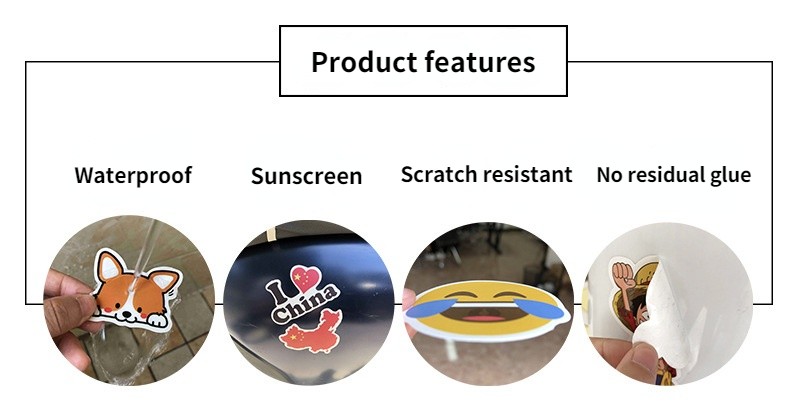 Product features

Waterproof

Sunscreen

Scratch resistant

No residual glue

I China